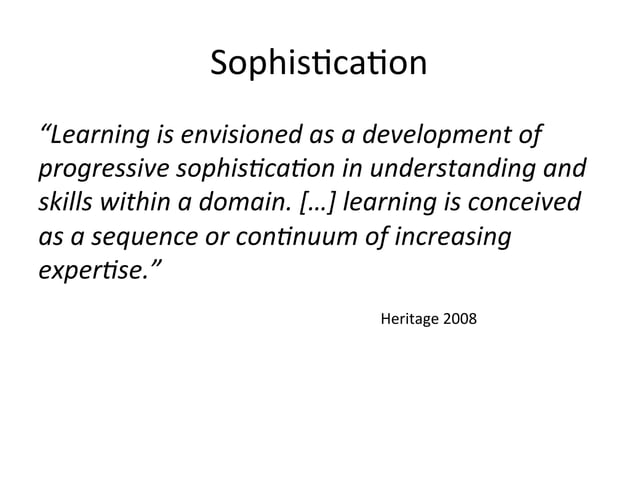 Sophistication

“Learning is envisioned as a development of progressive sophistication in understanding and skills within a domain. […] learning is conceived as a sequence or continuum of increasing expertise.”

Heritage 2008